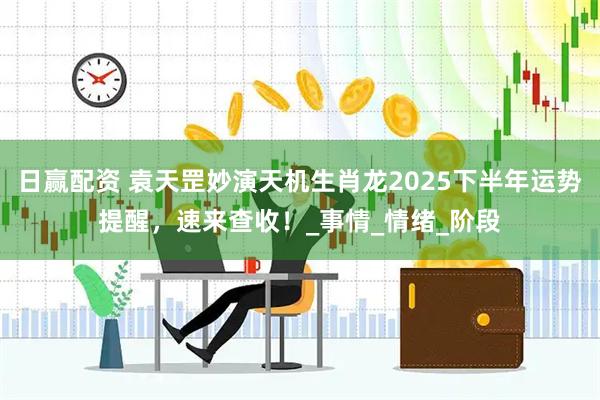 日赢配资 袁天罡妙演天机生肖龙2025下半年运势提醒，速来查收！_事情_情绪_阶段